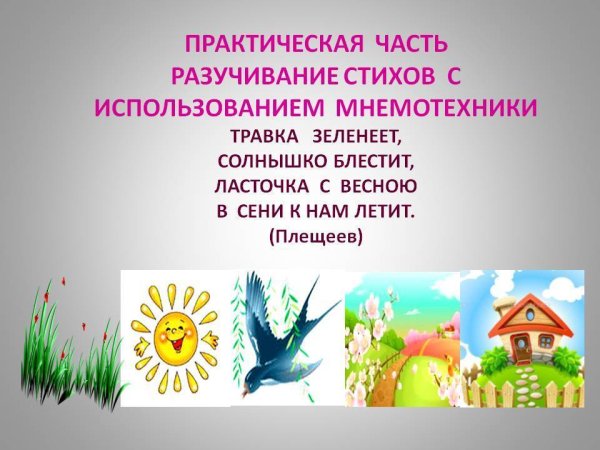 ПРАКТИЧЕСКАЯ ЧАСТЬ
РАЗУЧИВАНИЕ СТИХОВ С ИСПОЛЬЗОВАНИЕМ МНЕМОТЕХНИКИ

ТРАВКА ЗЕЛЕНЕЕТ,
СОЛНЫШКО БЛЕСТИТ,
ЛАСТОЧКА С ВЕСНОЮ
В СЕНИ К НАМ ЛЕТИТ.
(Плещеев)